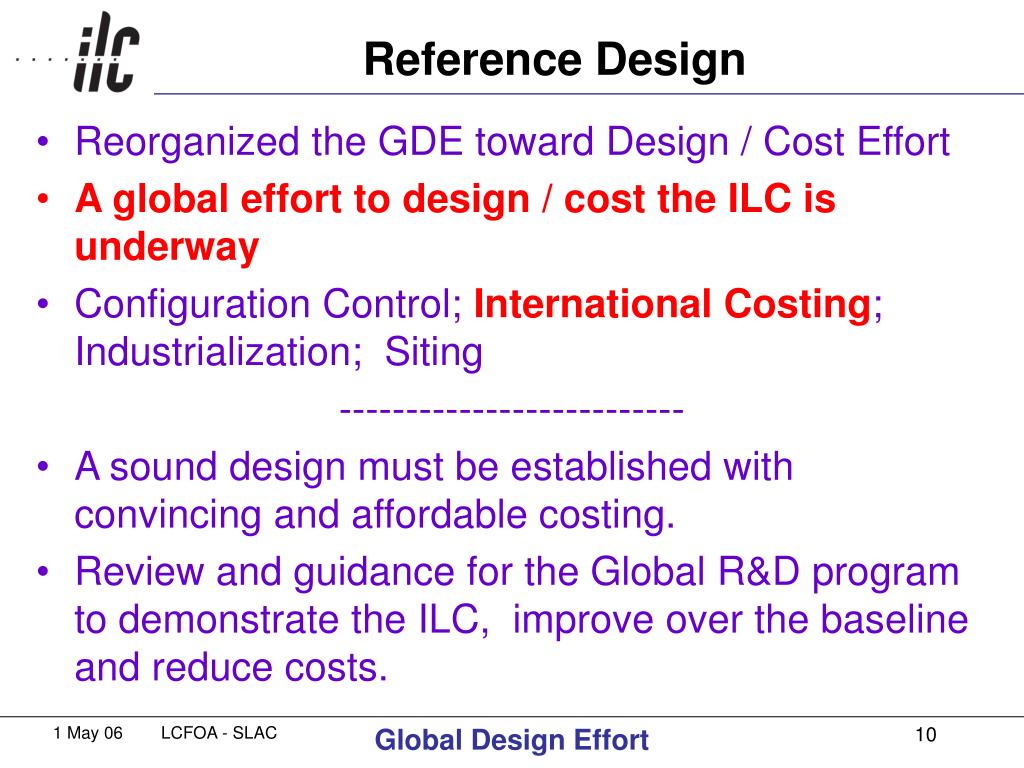 ilc

Reference Design

• Reorganized the GDE toward Design / Cost Effort
• A global effort to design / cost the ILC is underway
• Configuration Control; International Costing; Industrialization; Siting

-------------------------

• A sound design must be established with convincing and affordable costing.
• Review and guidance for the Global R&D program to demonstrate the ILC, improve over the baseline and reduce costs.

1 May 06 LCFOA - SLAC Global Design Effort 10